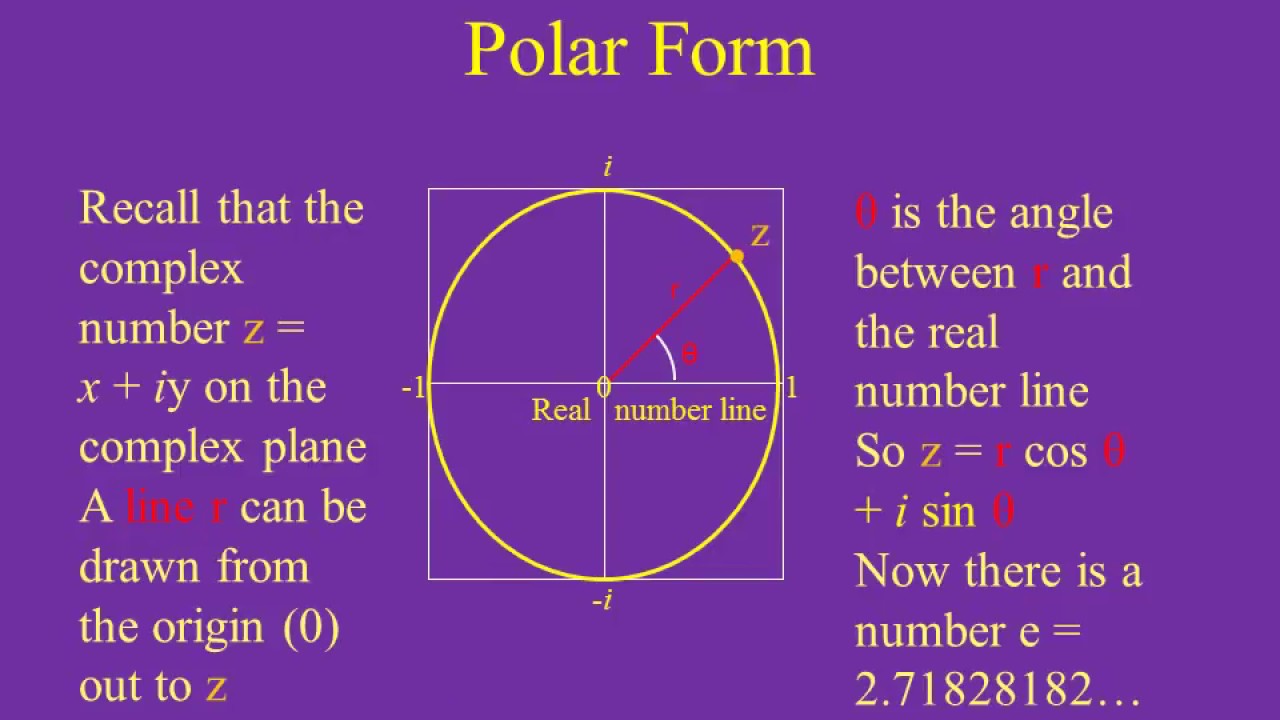 Polar Form

Recall that the complex number z = $x + iy$ on the complex plane
A line r can be drawn from the origin (0) out to z

$i$
z
r
θ
-1
0
1
Real number line
$-i$

θ is the angle between r and the real number line
So z = r cos θ + $i$ sin θ
Now there is a number e = 2.71828182…